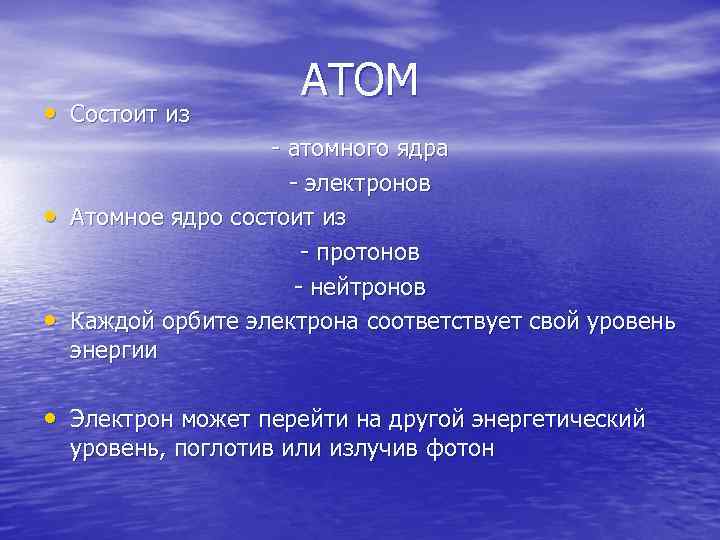 АТОМ

• Состоит из

- атомного ядра

- электронов

• Атомное ядро состоит из

- протонов

- нейтронов

• Каждой орбите электрона соответствует свой уровень энергии

• Электрон может перейти на другой энергетический уровень, поглотив или излучив фотон